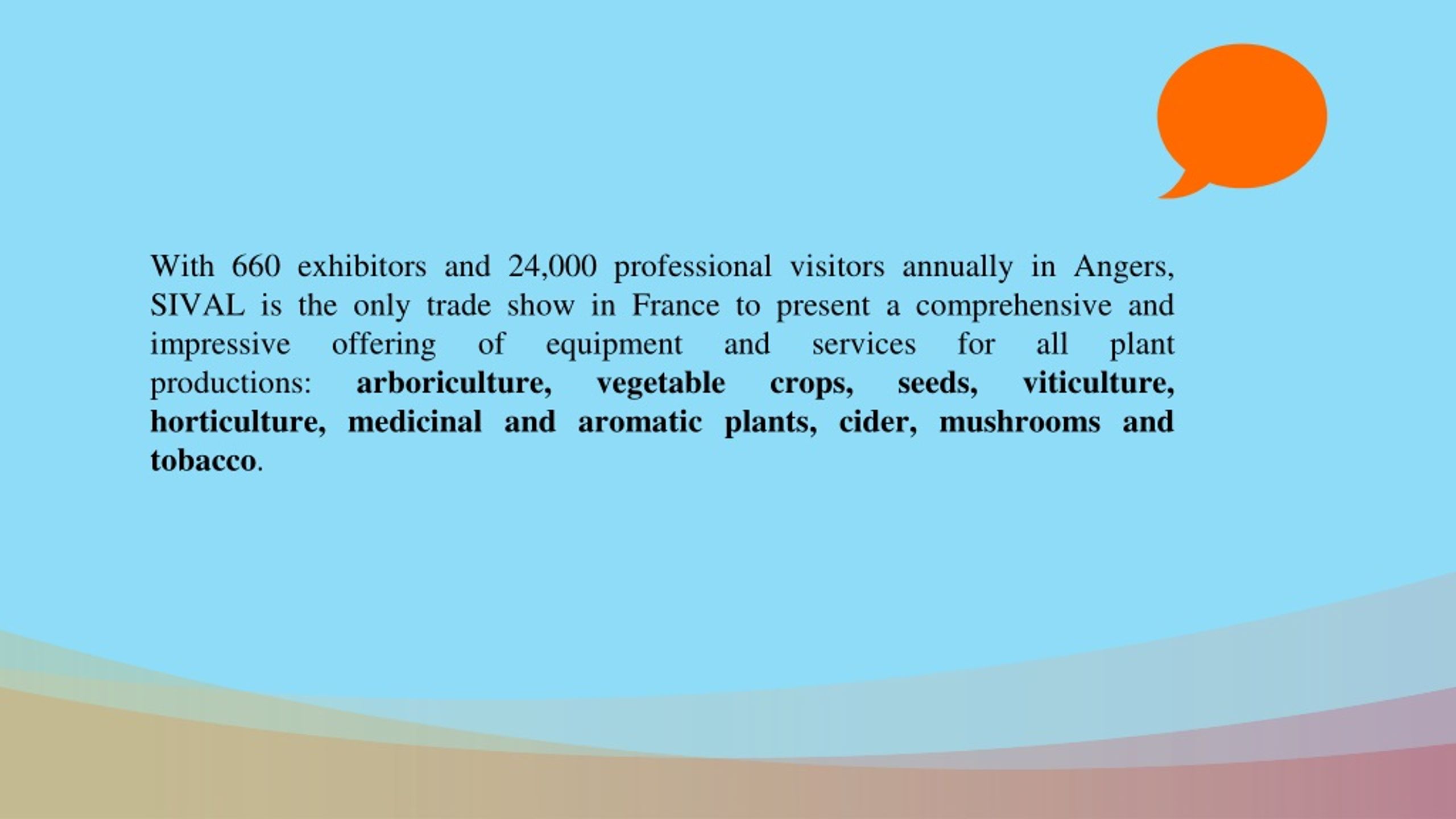 With 660 exhibitors and 24,000 professional visitors annually in Angers, SIVAL is the only trade show in France to present a comprehensive and impressive offering of equipment and services for all plant productions: arboriculture, vegetable crops, seeds, viticulture, horticulture, medicinal and aromatic plants, cider, mushrooms and tobacco.